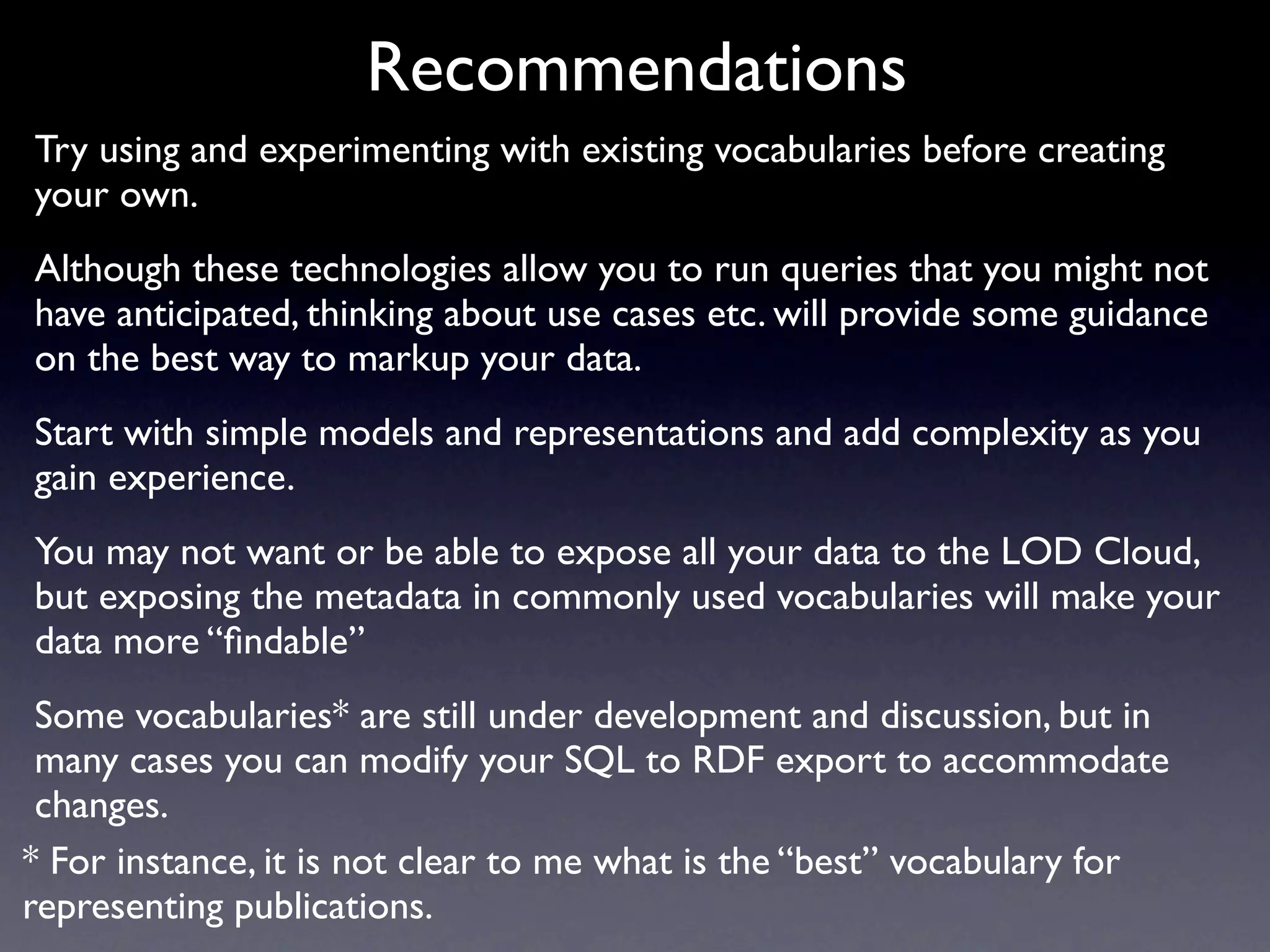 Recommendations

Try using and experimenting with existing vocabularies before creating your own.

Although these technologies allow you to run queries that you might not have anticipated, thinking about use cases etc. will provide some guidance on the best way to markup your data.

Start with simple models and representations and add complexity as you gain experience.

You may not want or be able to expose all your data to the LOD Cloud, but exposing the metadata in commonly used vocabularies will make your data more “findable”

Some vocabularies* are still under development and discussion, but in many cases you can modify your SQL to RDF export to accommodate changes.

* For instance, it is not clear to me what is the “best” vocabulary for representing publications.